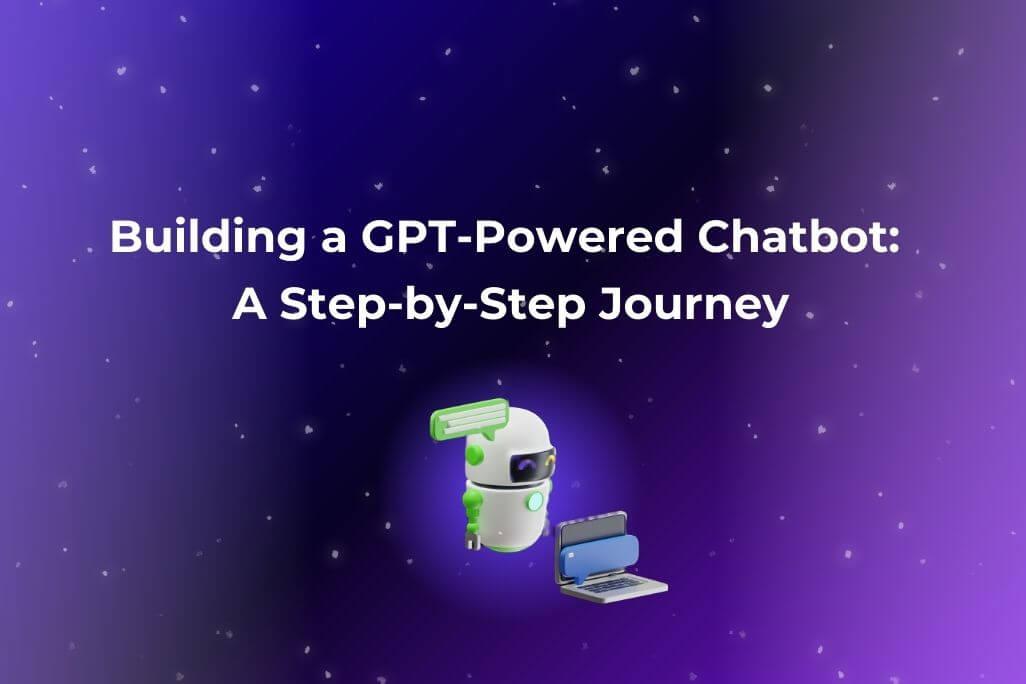 Building a GPT-Powered Chatbot:
A Step-by-Step Journey